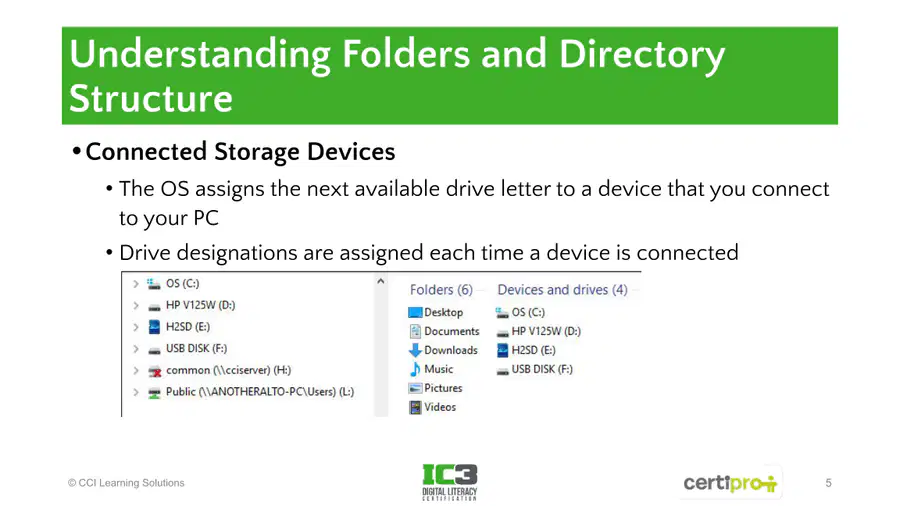 Understanding Folders and Directory Structure

• Connected Storage Devices

• The OS assigns the next available drive letter to a device that you connect to your PC

• Drive designations are assigned each time a device is connected

OS (C:)
HP V125W (D:)
H2SD (E:)
USB DISK (F:)
common (\\cciserver) (H:)
Public (\\ANOTHERALTO-PC\Users) (L:)

Folders (6)
Desktop
Documents
Downloads
Music
Pictures
Videos

Devices and drives (4)
OS (C:)
HP V125W (D:)
H2SD (E:)
USB DISK (F:)

© CCI Learning Solutions

IC3 DIGITAL LITERACY CERTIFICATION

certipro

5